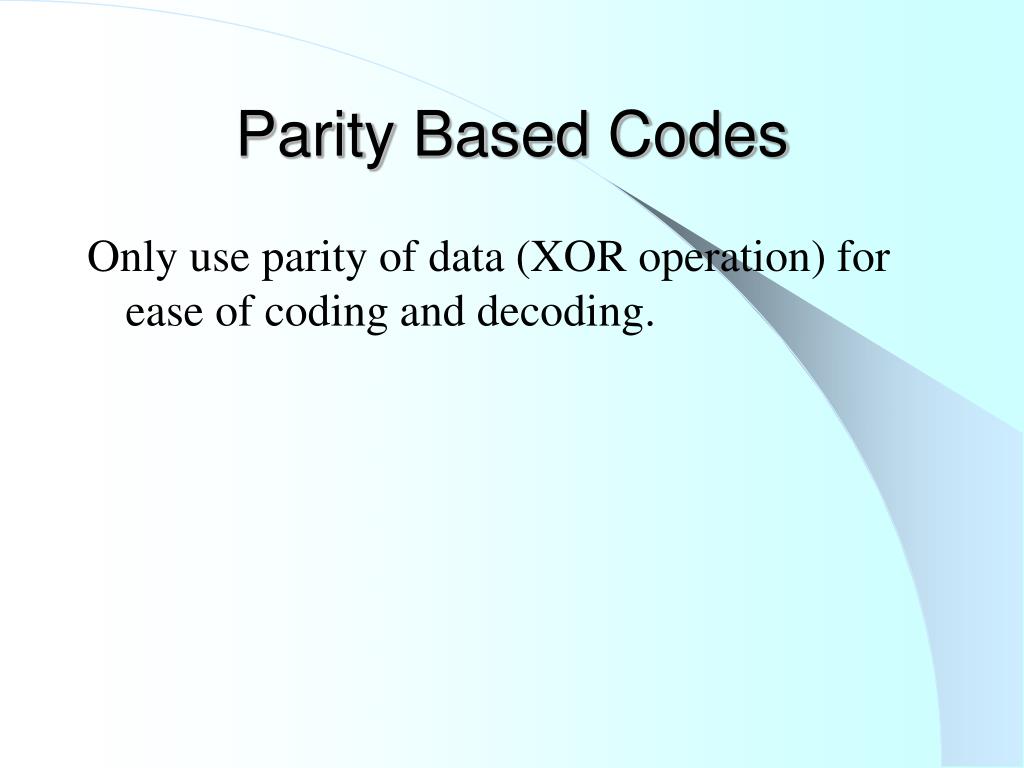 Parity Based Codes

Only use parity of data (XOR operation) for ease of coding and decoding.